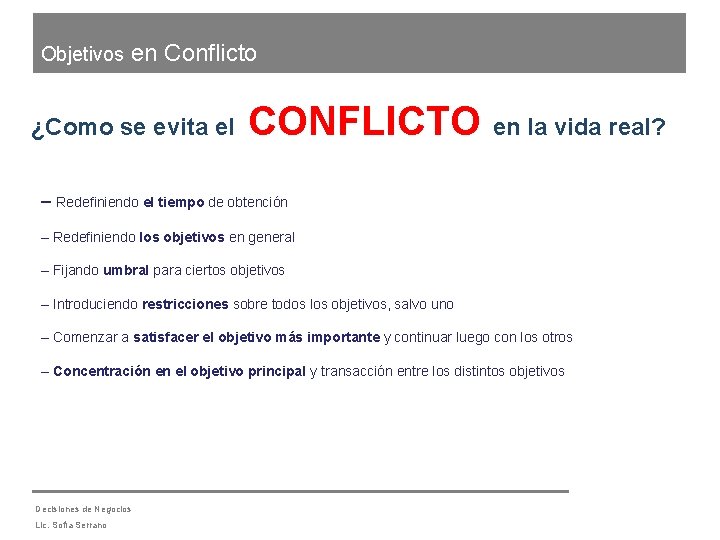 Objetivos en Conflicto

¿Como se evita el CONFLICTO en la vida real?

– Redefiniendo el tiempo de obtención

– Redefiniendo los objetivos en general

– Fijando umbral para ciertos objetivos

– Introduciendo restricciones sobre todos los objetivos, salvo uno

– Comenzar a satisfacer el objetivo más importante y continuar luego con los otros

– Concentración en el objetivo principal y transacción entre los distintos objetivos

Decisiones de Negocios
Lic. Sofía Serrano